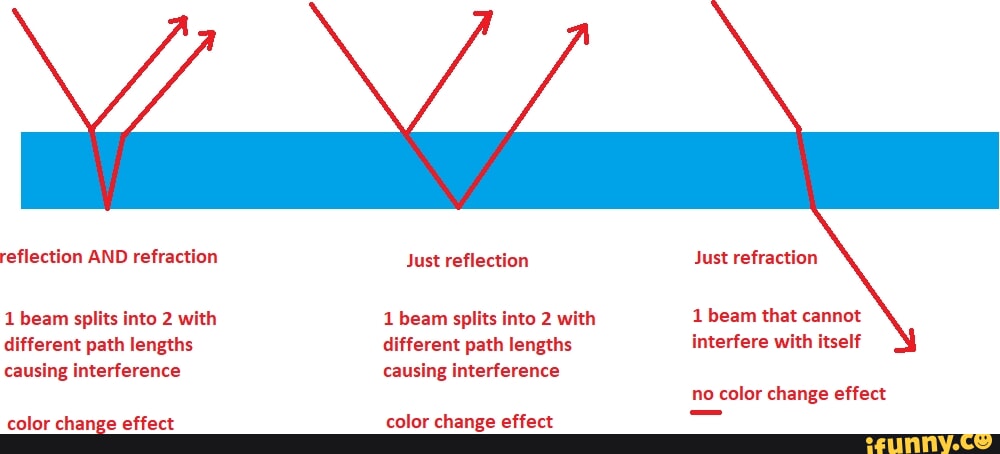 reflection AND refraction

1 beam splits into 2 with different path lengths causing interference

color change effect

Just reflection

1 beam splits into 2 with different path lengths causing interference

color change effect

Just refraction

1 beam that cannot interfere with itself

no color change effect

ifunny.co